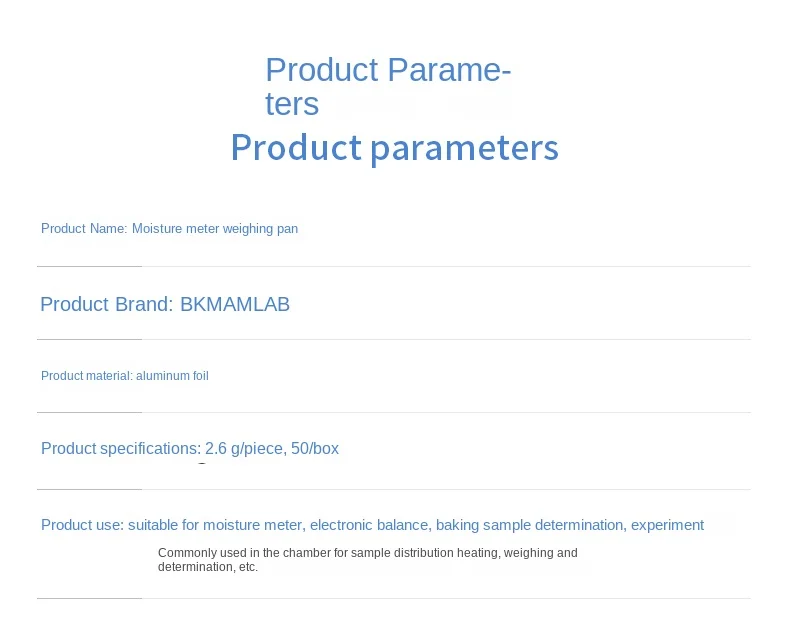 Product Parameters

Product parameters

Product Name: Moisture meter weighing pan

Product Brand: BKMAMLAB

Product material: aluminum foil

Product specifications: 2.6 g/piece, 50/box

Product use: suitable for moisture meter, electronic balance, baking sample determination, experiment

Commonly used in the chamber for sample distribution heating, weighing and determination, etc.